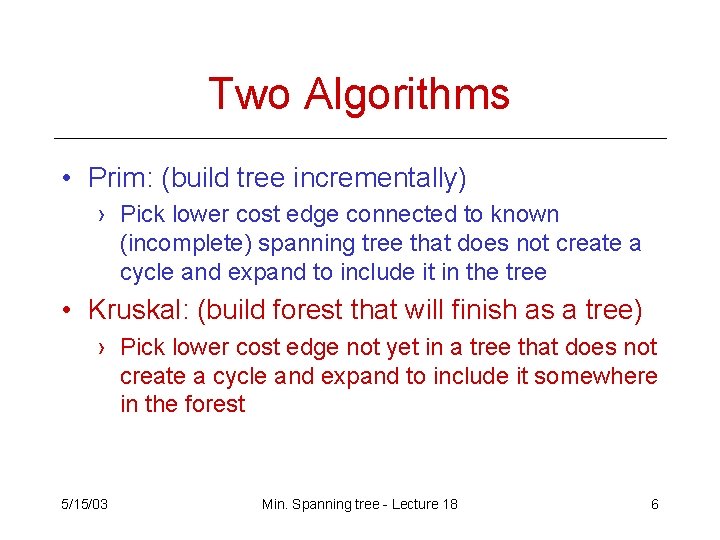 Two Algorithms

• Prim: (build tree incrementally)
  › Pick lower cost edge connected to known (incomplete) spanning tree that does not create a cycle and expand to include it in the tree

• Kruskal: (build forest that will finish as a tree)
  › Pick lower cost edge not yet in a tree that does not create a cycle and expand to include it somewhere in the forest

5/15/03 Min. Spanning tree - Lecture 18 6